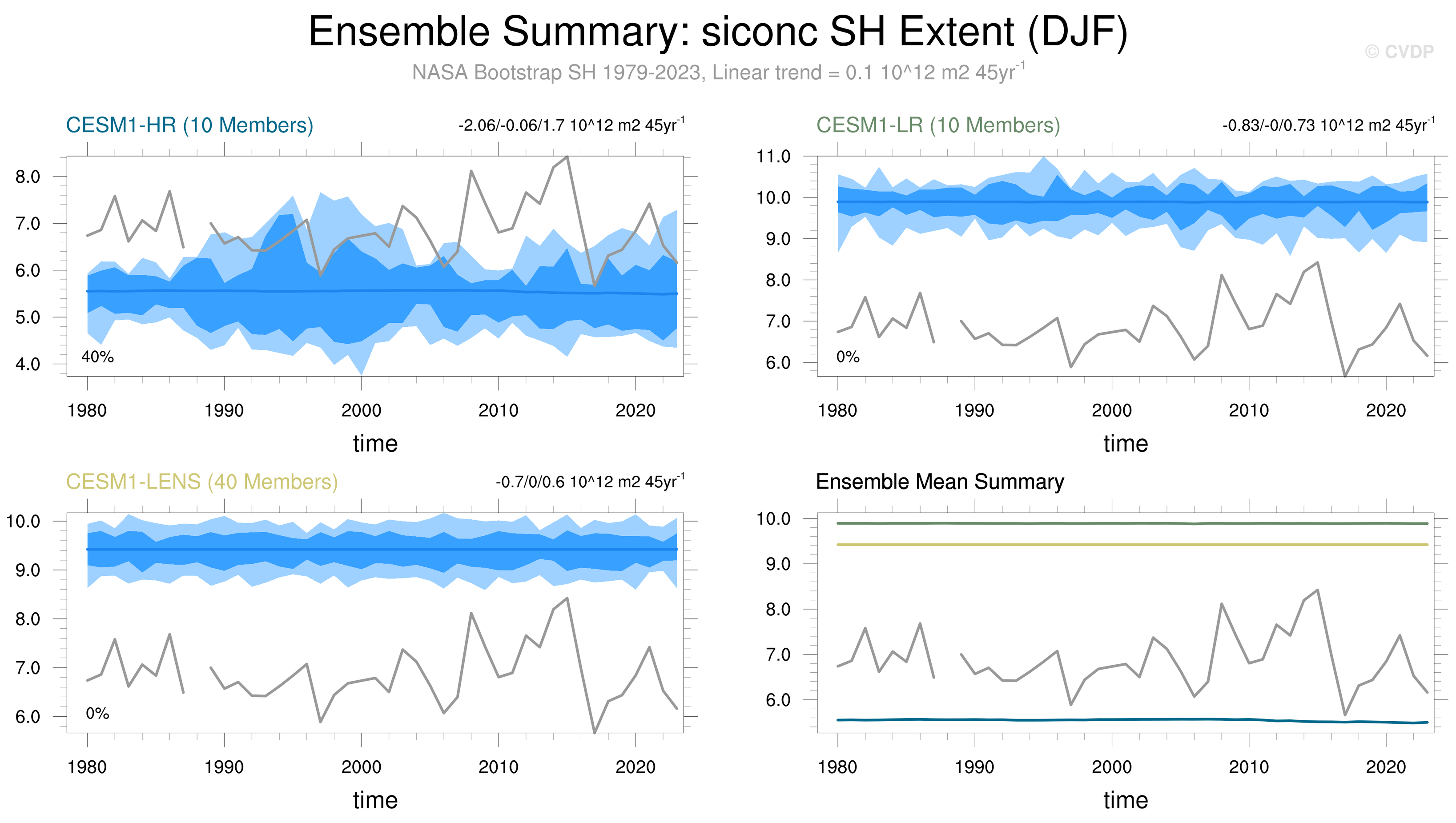 Ensemble Summary: siconc SH Extent (DJF)
© CVDP
NASA Bootstrap SH 1979-2023, Linear trend = 0.1 10^12 m2 45yr$^{-1}$

CESM1-HR (10 Members)
-2.06/-0.06/1.7 10^12 m2 45yr$^{-1}$
8.0
7.0
6.0
5.0
4.0
40%
1980 1990 2000 2010 2020
time

CESM1-LR (10 Members)
-0.83/-0/0.73 10^12 m2 45yr$^{-1}$
11.0
10.0
9.0
8.0
7.0
6.0
0%
1980 1990 2000 2010 2020
time

CESM1-LENS (40 Members)
-0.7/0/0.6 10^12 m2 45yr$^{-1}$
10.0
9.0
8.0
7.0
6.0
0%
1980 1990 2000 2010 2020
time

Ensemble Mean Summary
10.0
9.0
8.0
7.0
6.0
1980 1990 2000 2010 2020
time